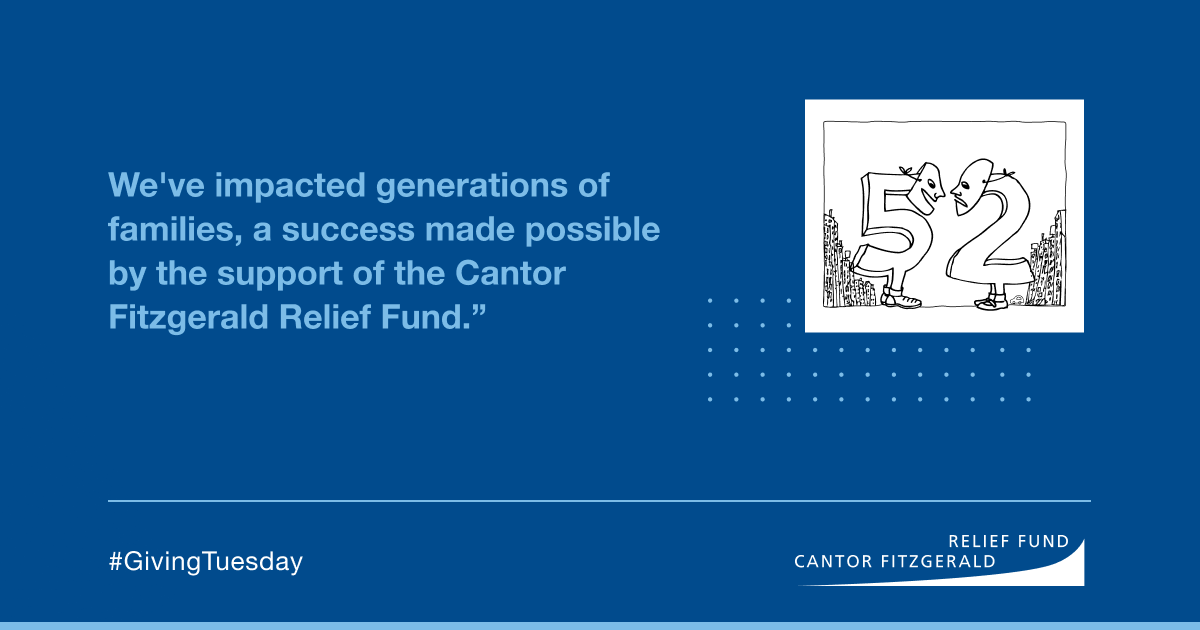 We've impacted generations of families, a success made possible by the support of the Cantor Fitzgerald Relief Fund.”

52

#GivingTuesday

RELIEF FUND
CANTOR FITZGERALD